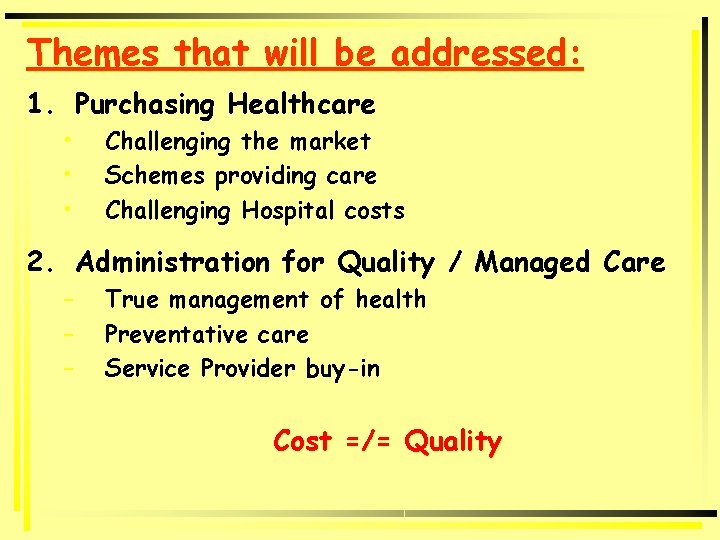 Themes that will be addressed:

1. Purchasing Healthcare
• Challenging the market
• Schemes providing care
• Challenging Hospital costs

2. Administration for Quality / Managed Care
- True management of health
- Preventative care
- Service Provider buy-in

Cost =/= Quality